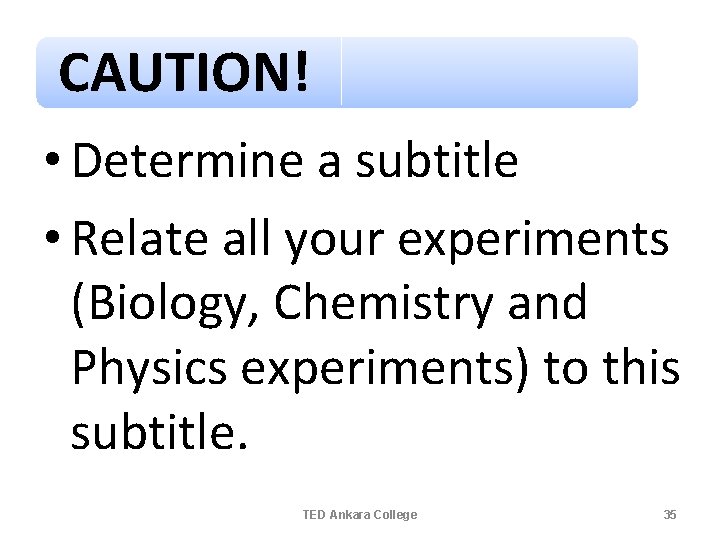 CAUTION!

• Determine a subtitle

• Relate all your experiments (Biology, Chemistry and Physics experiments) to this subtitle.

TED Ankara College

35